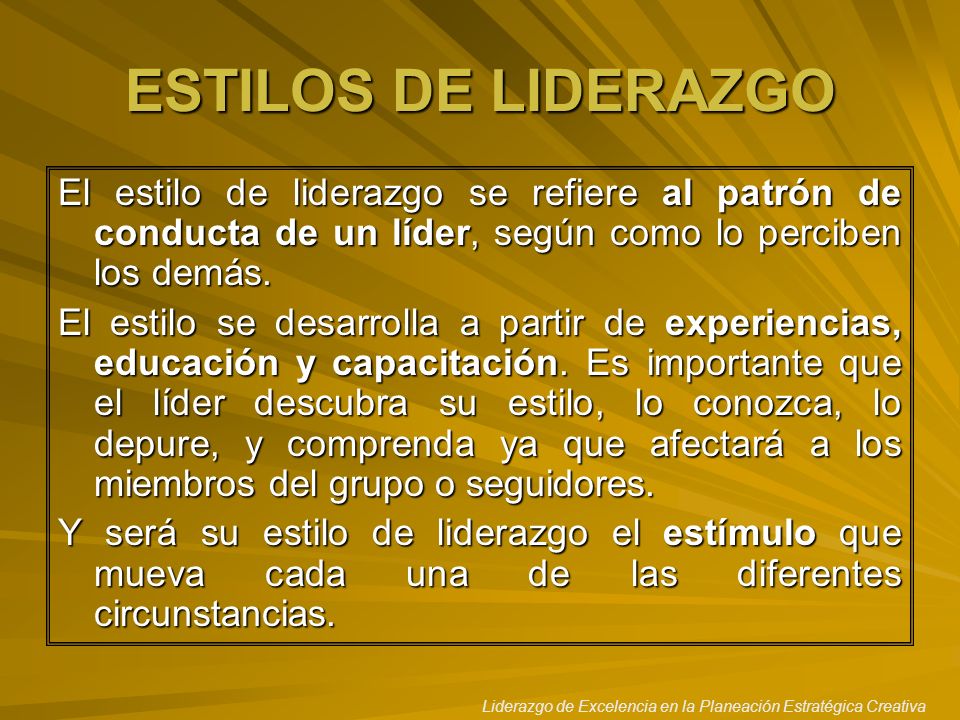 ESTILOS DE LIDERAZGO

El estilo de liderazgo se refiere al patrón de conducta de un líder, según como lo perciben los demás.

El estilo se desarrolla a partir de experiencias, educación y capacitación. Es importante que el líder descubra su estilo, lo conozca, lo depure, y comprenda ya que afectará a los miembros del grupo o seguidores.

Y será su estilo de liderazgo el estímulo que mueva cada una de las diferentes circunstancias.

Liderazgo de Excelencia en la Planeación Estratégica Creativa